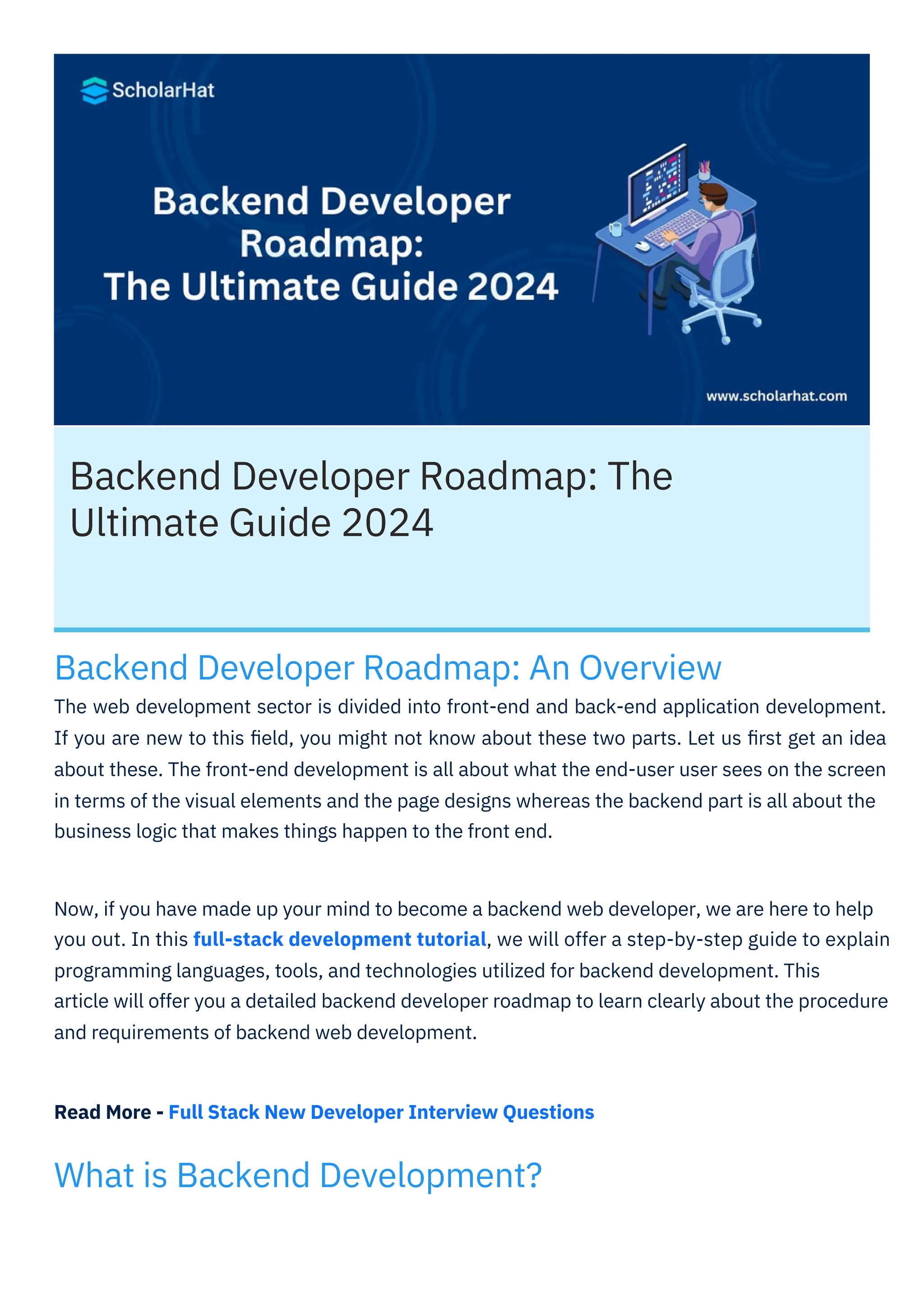 ScholarHat

Backend Developer Roadmap: The Ultimate Guide 2024

www.scholarhat.com

Backend Developer Roadmap: The Ultimate Guide 2024

Backend Developer Roadmap: An Overview

The web development sector is divided into front-end and back-end application development. If you are new to this field, you might not know about these two parts. Let us first get an idea about these. The front-end development is all about what the end-user user sees on the screen in terms of the visual elements and the page designs whereas the backend part is all about the business logic that makes things happen to the front end.

Now, if you have made up your mind to become a backend web developer, we are here to help you out. In this full-stack development tutorial, we will offer a step-by-step guide to explain programming languages, tools, and technologies utilized for backend development. This article will offer you a detailed backend developer roadmap to learn clearly about the procedure and requirements of backend web development.

Read More - Full Stack New Developer Interview Questions

What is Backend Development?